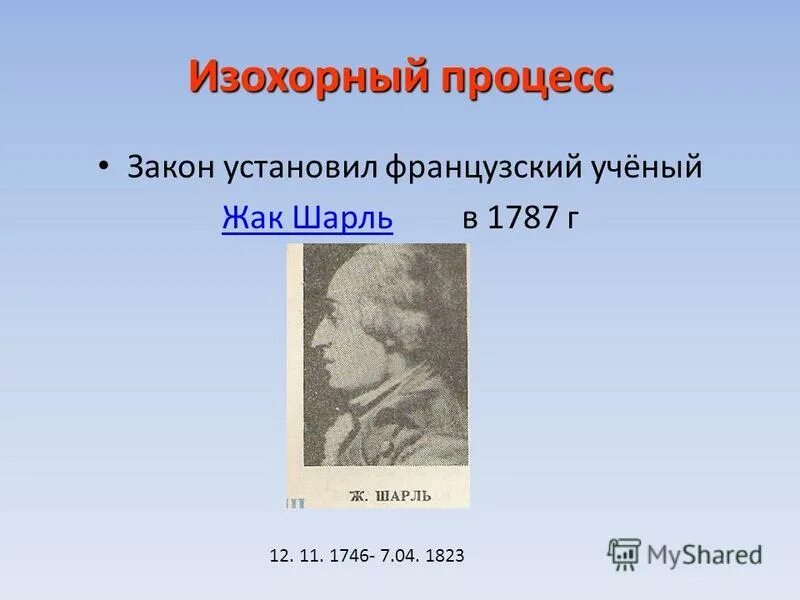 Изохорный процесс

• Закон установил французский учёный Жак Шарль в 1787 г

Ж. ШАРЛЬ

12. 11. 1746- 7.04. 1823

MyShared